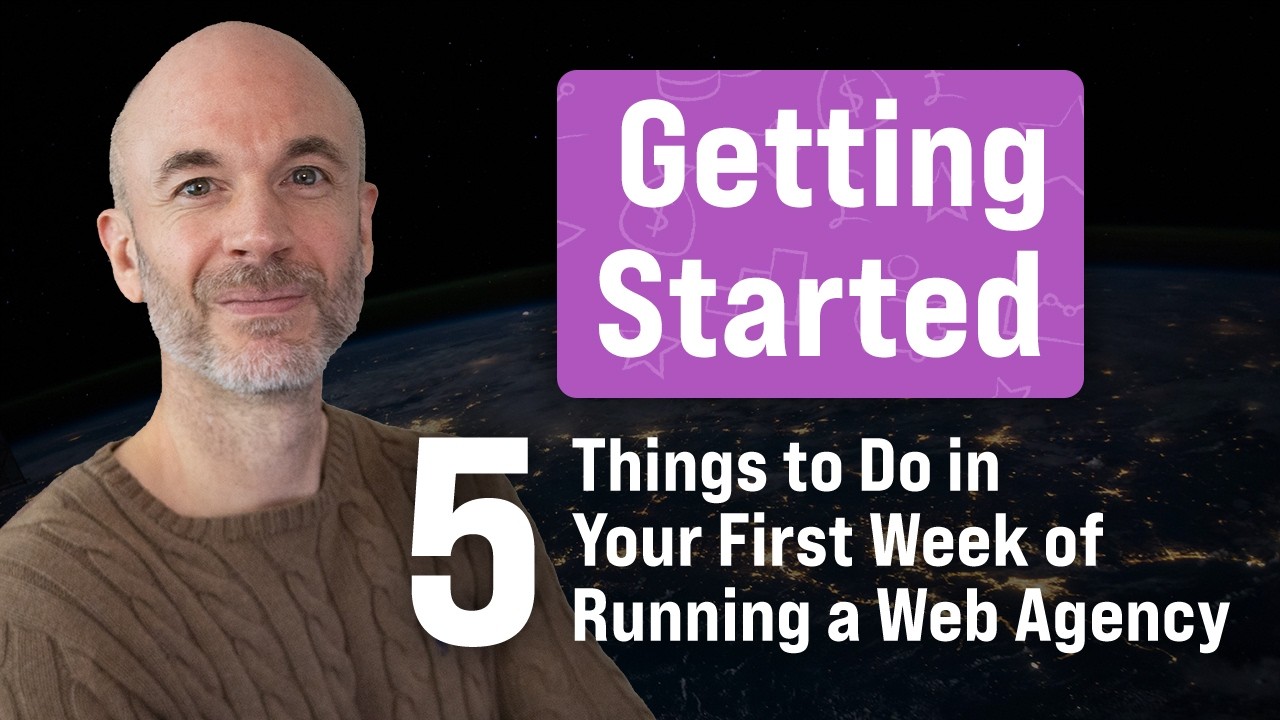 Getting Started

5 Things to Do in Your First Week of Running a Web Agency